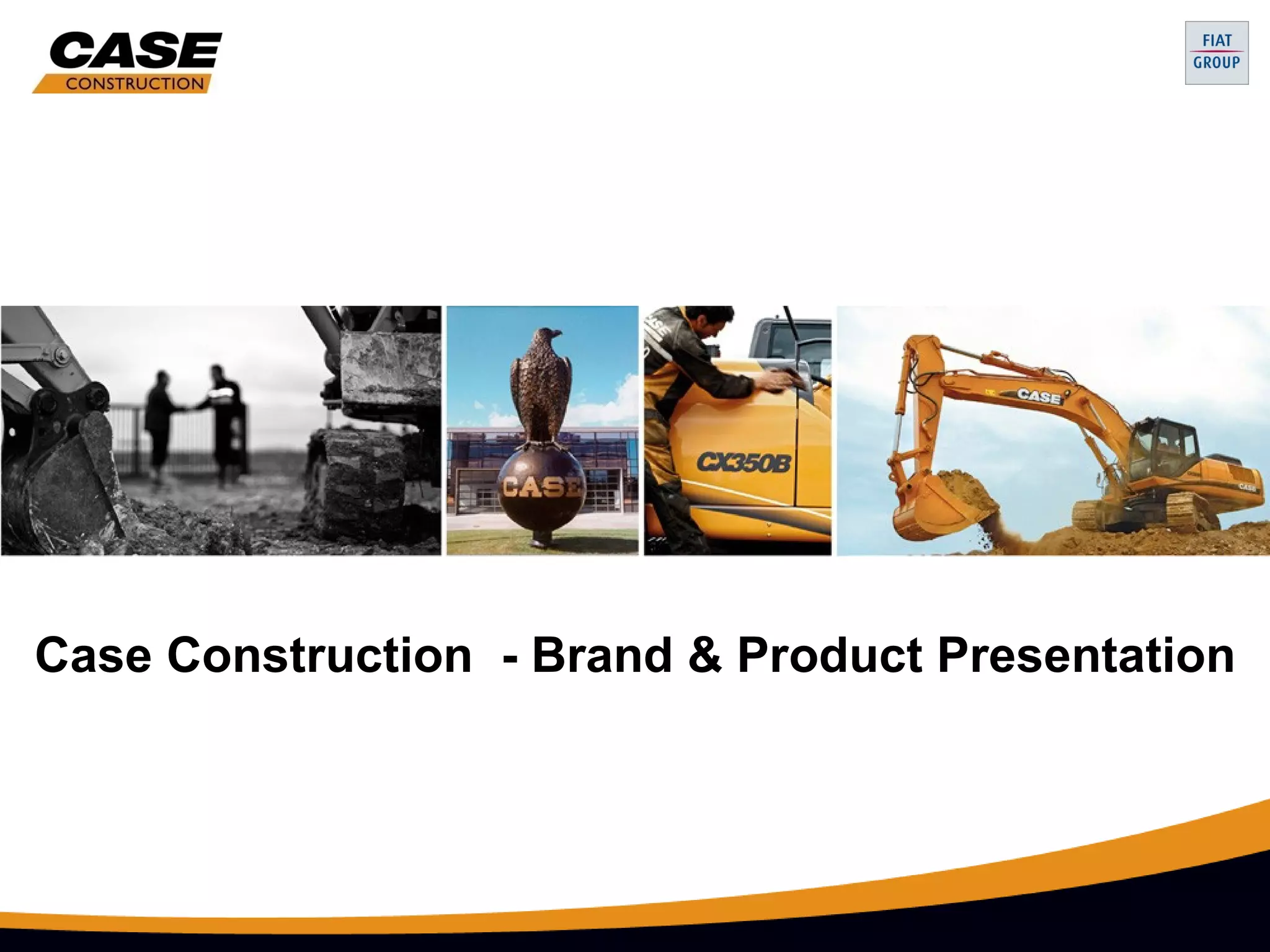 CASE
CONSTRUCTION

FIAT
GROUP

CASE

CX350B

CASE

CASE

Case Construction - Brand & Product Presentation